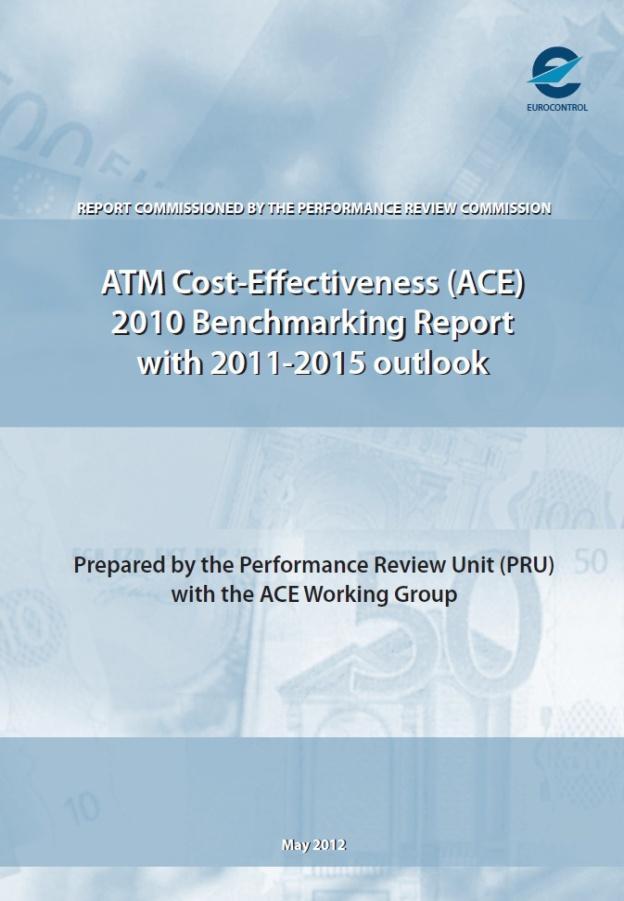 EUROCONTROL

REPORT COMMISSIONED BY THE PERFORMANCE REVIEW COMMISSION

ATM Cost-Effectiveness (ACE) 2010 Benchmarking Report with 2011-2015 outlook

Prepared by the Performance Review Unit (PRU) with the ACE Working Group

May 2012